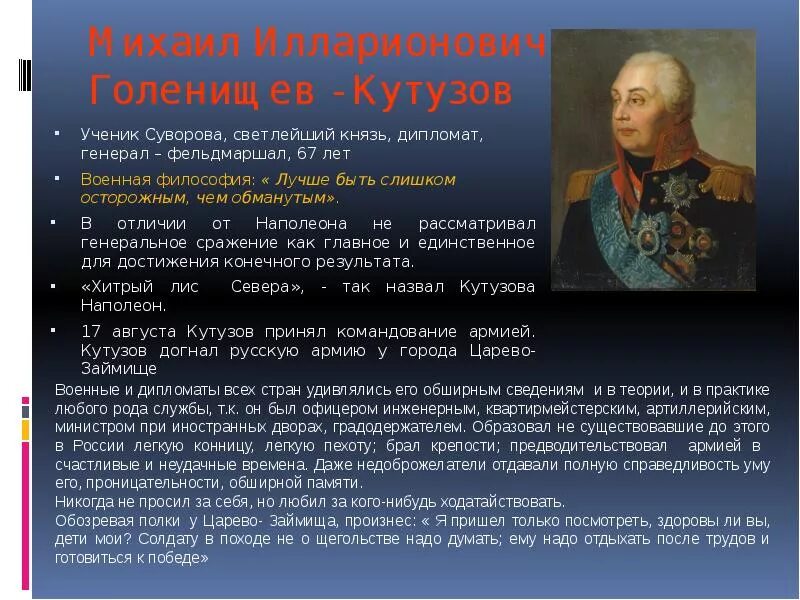 Михаил Илларионович Голенищев -Кутузов

Ученик Суворова, светлейший князь, дипломат, генерал – фельдмаршал, 67 лет

Военная философия: « Лучше быть слишком осторожным, чем обманутым».

В отличии от Наполеона не рассматривал генеральное сражение как главное и единственное для достижения конечного результата.

«Хитрый лис Севера», - так назвал Кутузова Наполеон.

17 августа Кутузов принял командование армией. Кутузов догнал русскую армию у города Царево-Займище

Военные и дипломаты всех стран удивлялись его обширным сведениям и в теории, и в практике любого рода службы, т.к. он был офицером инженерным, квартирмейстерским, артиллерийским, министром при иностранных дворах, градодержателем. Образовал не существовавшие до этого в России легкую конницу, легкую пехоту; брал крепости; предводительствовал армией в счастливые и неудачные времена. Даже недоброжелатели отдавали полную справедливость уму его, проницательности, обширной памяти.
Никогда не просил за себя, но любил за кого-нибудь ходатайствовать.
Обозревая полки у Царево- Займища, произнес: « Я пришел только посмотреть, здоровы ли вы, дети мои? Солдату в походе не о щегольстве надо думать; ему надо отдыхать после трудов и готовиться к победе»